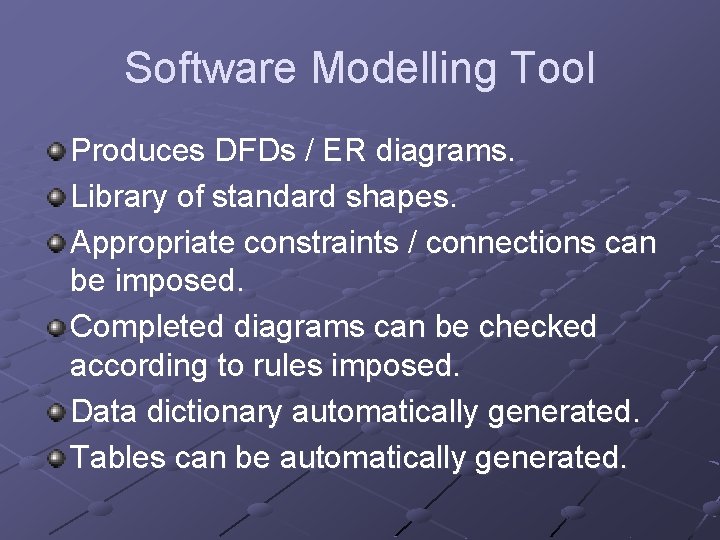 Software Modelling Tool

Produces DFDs / ER diagrams.

Library of standard shapes.

Appropriate constraints / connections can be imposed.

Completed diagrams can be checked according to rules imposed.

Data dictionary automatically generated.

Tables can be automatically generated.